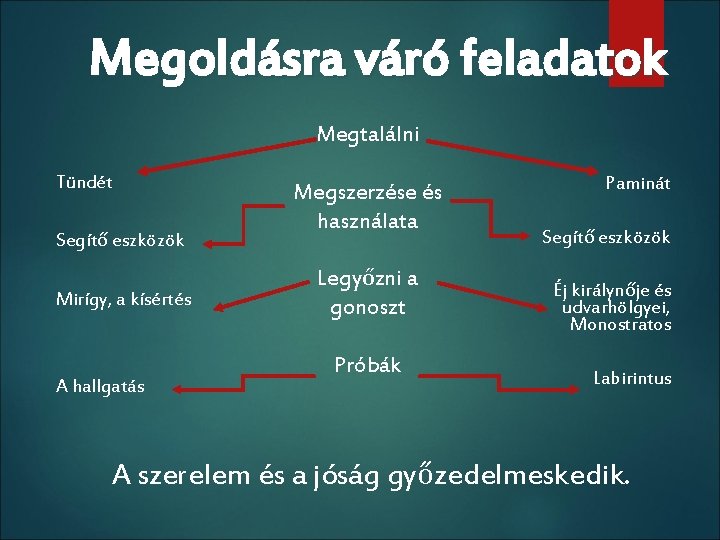 Megoldásra váró feladatok

Megtalálni

Tündét

Paminát

Megszerzése és használata

Segítő eszközök

Segítő eszközök

Legyőzni a gonoszt

Mirígy, a kísértés

Éj királynője és udvarhölgyei, Monostratos

Próbák

A hallgatás

Labirintus

A szerelem és a jóság győzedelmeskedik.